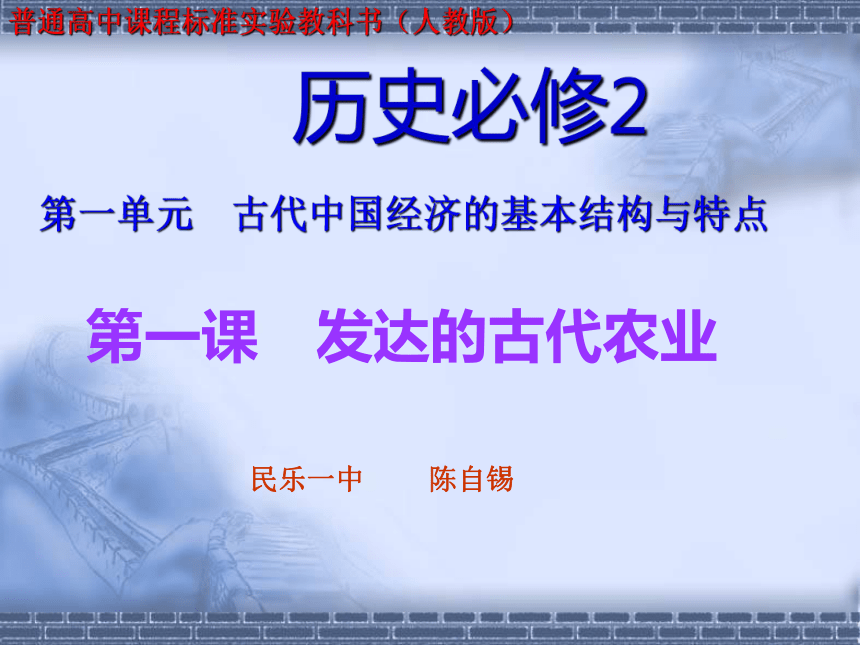 普通高中课程标准实验教科书（人教版）

历史必修2

第一单元　古代中国经济的基本结构与特点

第一课　发达的古代农业

民乐一中　　陈自锡